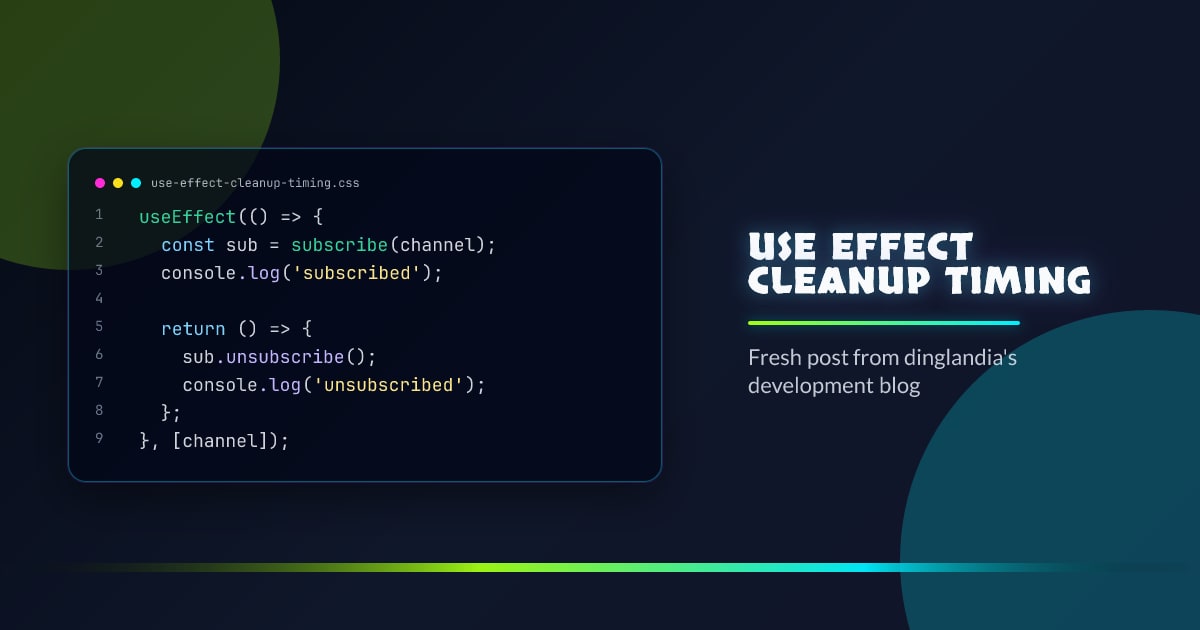 use-effect-cleanup-timing.css

1 useEffect(() => {
2   const sub = subscribe(channel);
3   console.log('subscribed');
4
5   return () => {
6     sub.unsubscribe();
7     console.log('unsubscribed');
8   };
9 }, [channel]);

USE EFFECT CLEANUP TIMING

Fresh post from dinglandia's development blog